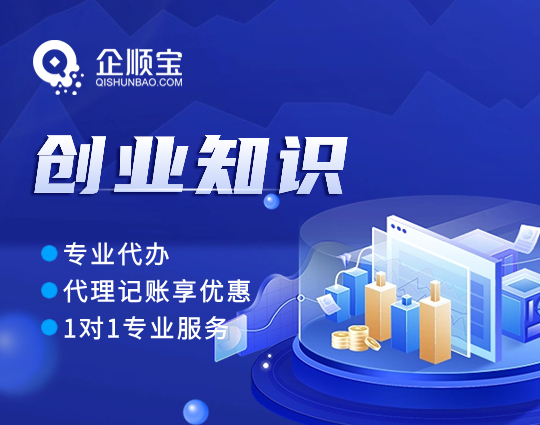 企顺宝
QISHUNBAO.COM

创业知识

专业代办
代理记账享优惠
1对1专业服务